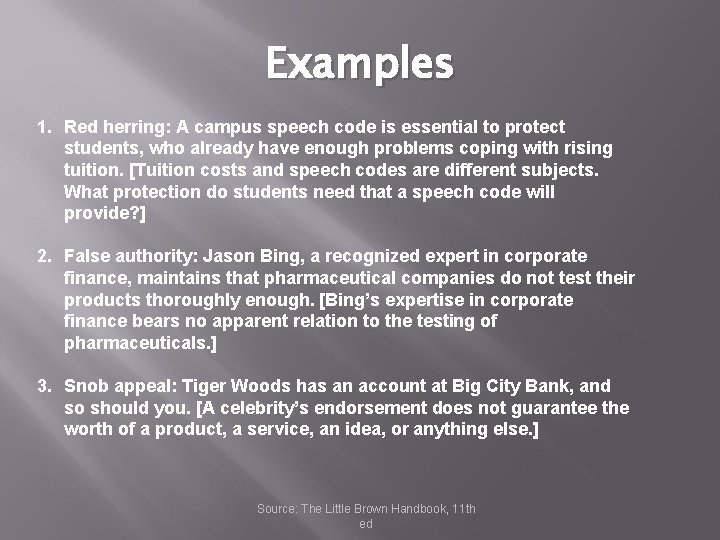 Examples

1. Red herring: A campus speech code is essential to protect students, who already have enough problems coping with rising tuition. [Tuition costs and speech codes are different subjects. What protection do students need that a speech code will provide?]

2. False authority: Jason Bing, a recognized expert in corporate finance, maintains that pharmaceutical companies do not test their products thoroughly enough. [Bing's expertise in corporate finance bears no apparent relation to the testing of pharmaceuticals.]

3. Snob appeal: Tiger Woods has an account at Big City Bank, and so should you. [A celebrity's endorsement does not guarantee the worth of a product, a service, an idea, or anything else.]

Source: The Little Brown Handbook, 11th ed